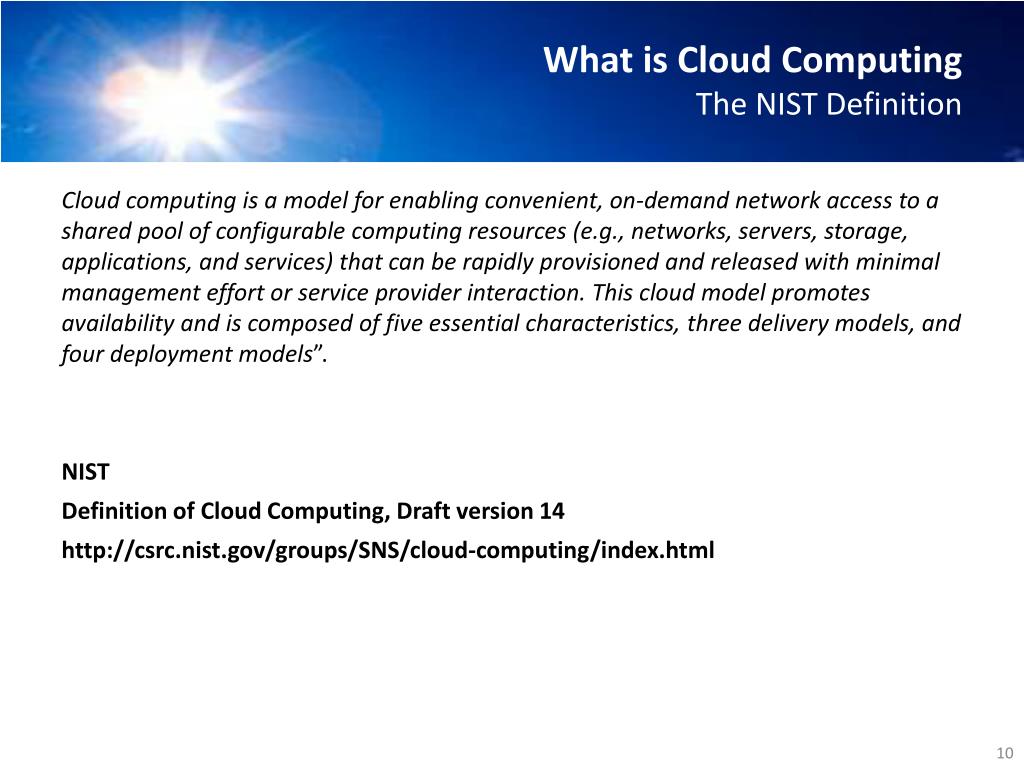 What is Cloud Computing
The NIST Definition

Cloud computing is a model for enabling convenient, on-demand network access to a shared pool of configurable computing resources (e.g., networks, servers, storage, applications, and services) that can be rapidly provisioned and released with minimal management effort or service provider interaction. This cloud model promotes availability and is composed of five essential characteristics, three delivery models, and four deployment models”.

NIST

Definition of Cloud Computing, Draft version 14

http://csrc.nist.gov/groups/SNS/cloud-computing/index.html

10